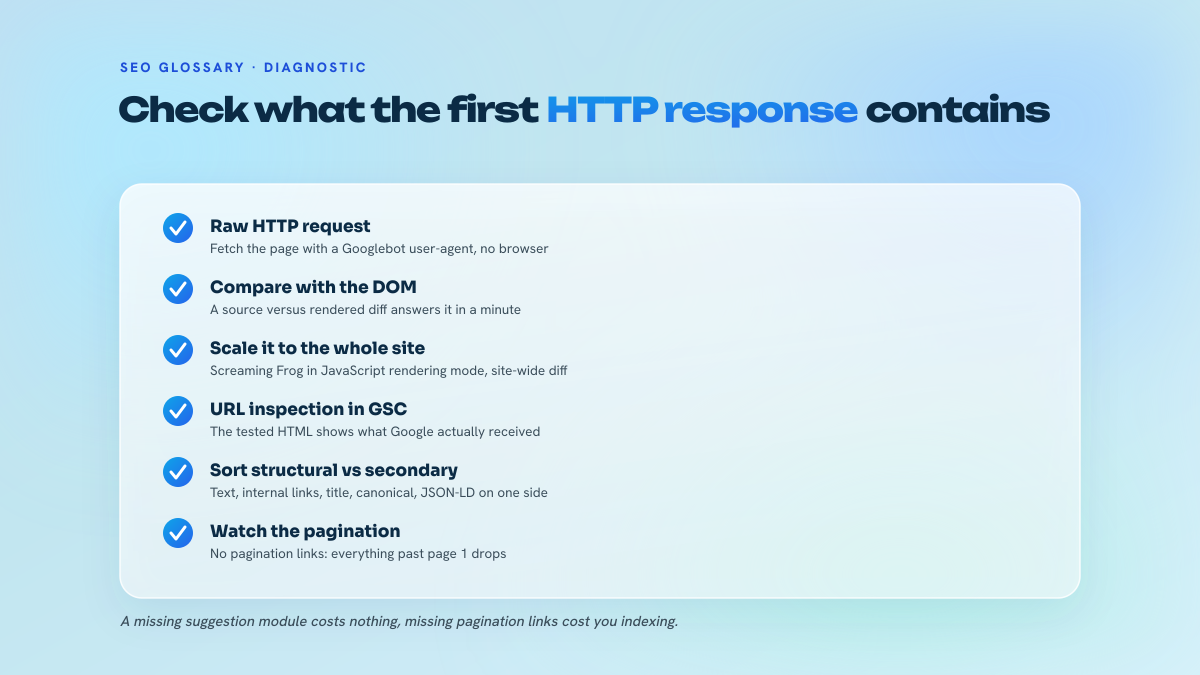 SEO GLOSSARY · DIAGNOSTIC

Check what the first HTTP response contains

Raw HTTP request
Fetch the page with a Googlebot user-agent, no browser

Compare with the DOM
A source versus rendered diff answers it in a minute

Scale it to the whole site
Screaming Frog in JavaScript rendering mode, site-wide diff

URL inspection in GSC
The tested HTML shows what Google actually received

Sort structural vs secondary
Text, internal links, title, canonical, JSON-LD on one side

Watch the pagination
No pagination links: everything past page 1 drops

A missing suggestion module costs nothing, missing pagination links cost you indexing.